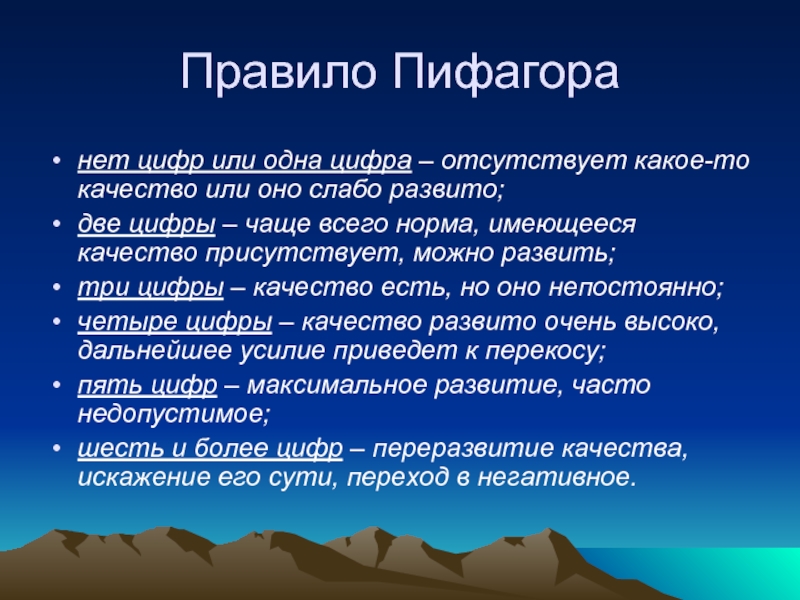 Правило Пифагора

• нет цифр или одна цифра – отсутствует какое-то качество или оно слабо развито;
• две цифры – чаще всего норма, имеющееся качество присутствует, можно развить;
• три цифры – качество есть, но оно непостоянно;
• четыре цифры – качество развито очень высоко, дальнейшее усилие приведет к перекосу;
• пять цифр – максимальное развитие, часто недопустимое;
• шесть и более цифр – переразвитие качества, искажение его сути, переход в негативное.